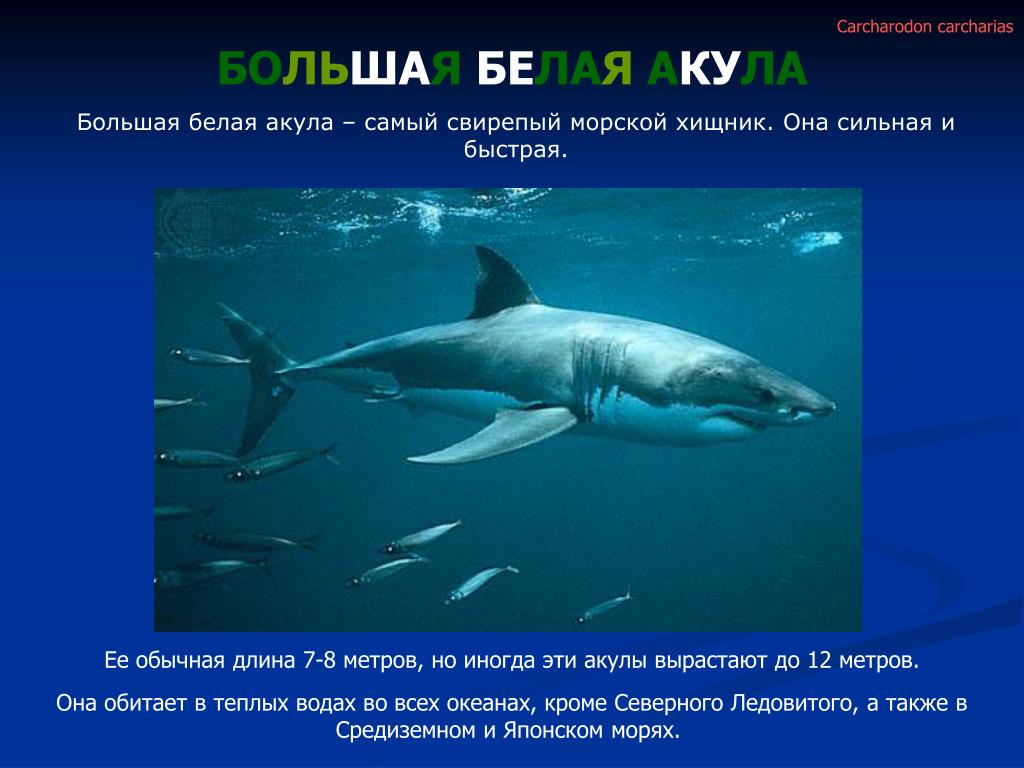 Carcharodon carcharias

БОЛЬШАЯ БЕЛАЯ АКУЛА

Большая белая акула – самый свирепый морской хищник. Она сильная и быстрая.

Ее обычная длина 7-8 метров, но иногда эти акулы вырастают до 12 метров.

Она обитает в теплых водах во всех океанах, кроме Северного Ледовитого, а также в Средиземном и Японском морях.